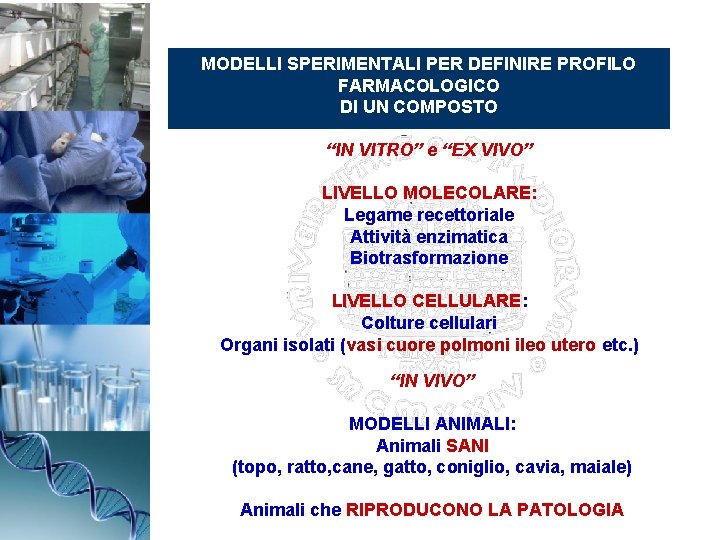 MODELLI SPERIMENTALI PER DEFINIRE PROFILO FARMACOLOGICO
DI UN COMPOSTO

"IN VITRO" e "EX VIVO"

LIVELLO MOLECOLARE:
Legame recettoriale
Attività enzimatica
Biotrasformazione

LIVELLO CELLULARE:
Colture cellulari
Organi isolati (vasi cuore polmoni ileo utero etc.)

"IN VIVO"

MODELLI ANIMALI:
Animali SANI
(topo, ratto,cane, gatto, coniglio, cavia, maiale)

Animali che RIPRODUCONO LA PATOLOGIA